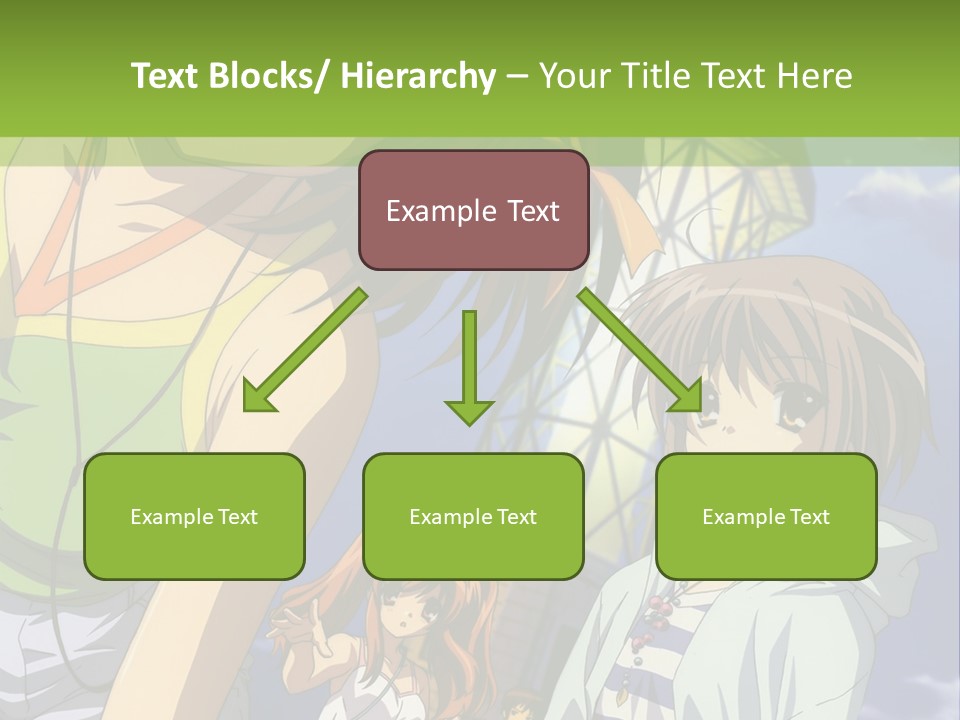 Text Blocks/ Hierarchy – Your Title Text Here

Example Text

Example Text

Example Text

Example Text